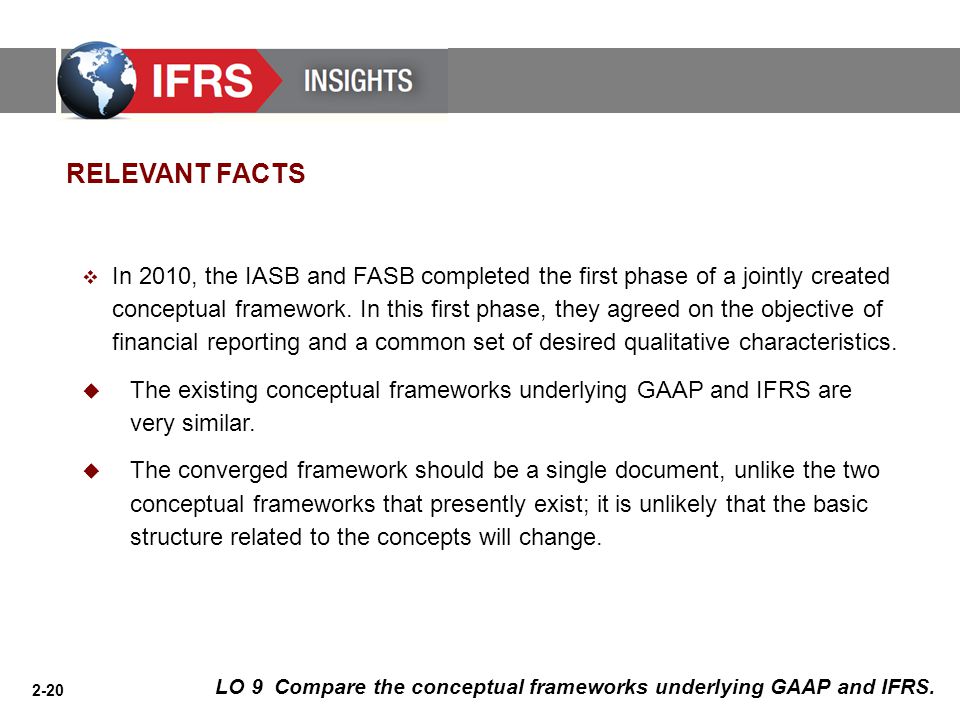 IFRS INSIGHTS

RELEVANT FACTS

In 2010, the IASB and FASB completed the first phase of a jointly created conceptual framework. In this first phase, they agreed on the objective of financial reporting and a common set of desired qualitative characteristics.

The existing conceptual frameworks underlying GAAP and IFRS are very similar.

The converged framework should be a single document, unlike the two conceptual frameworks that presently exist; it is unlikely that the basic structure related to the concepts will change.

2-20

LO 9 Compare the conceptual frameworks underlying GAAP and IFRS.